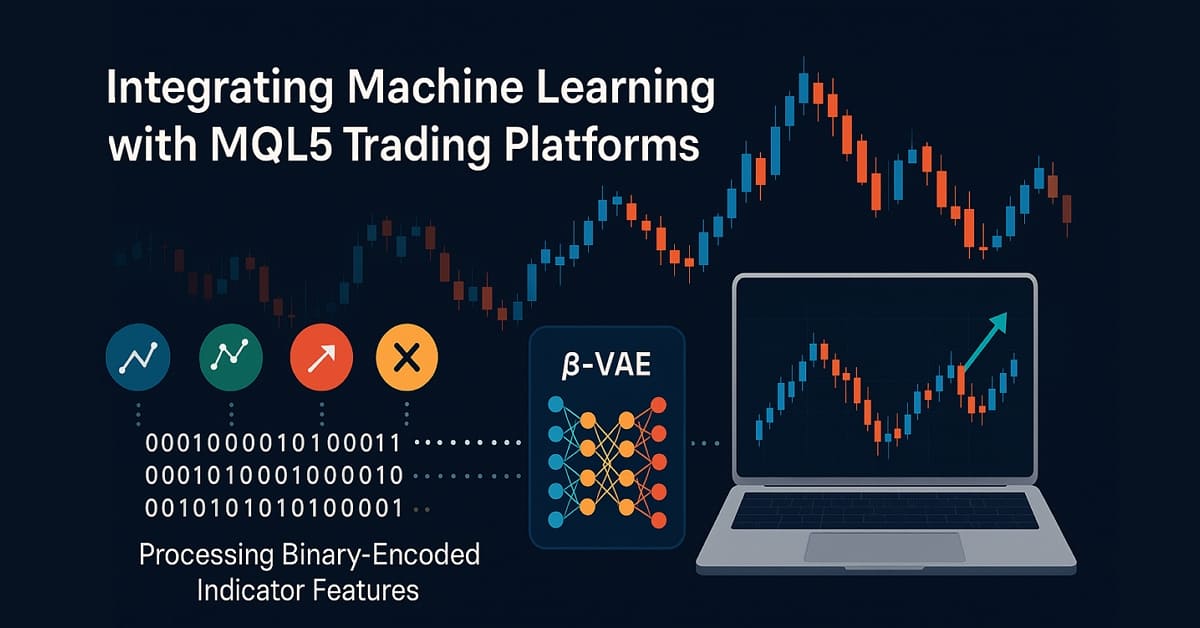 Integrating Machine Learning with MQL5 Trading Platforms

β-VAE

0001000010100011
0001010001000010
0010101010100001

Processing Binary-Encoded Indicator Features